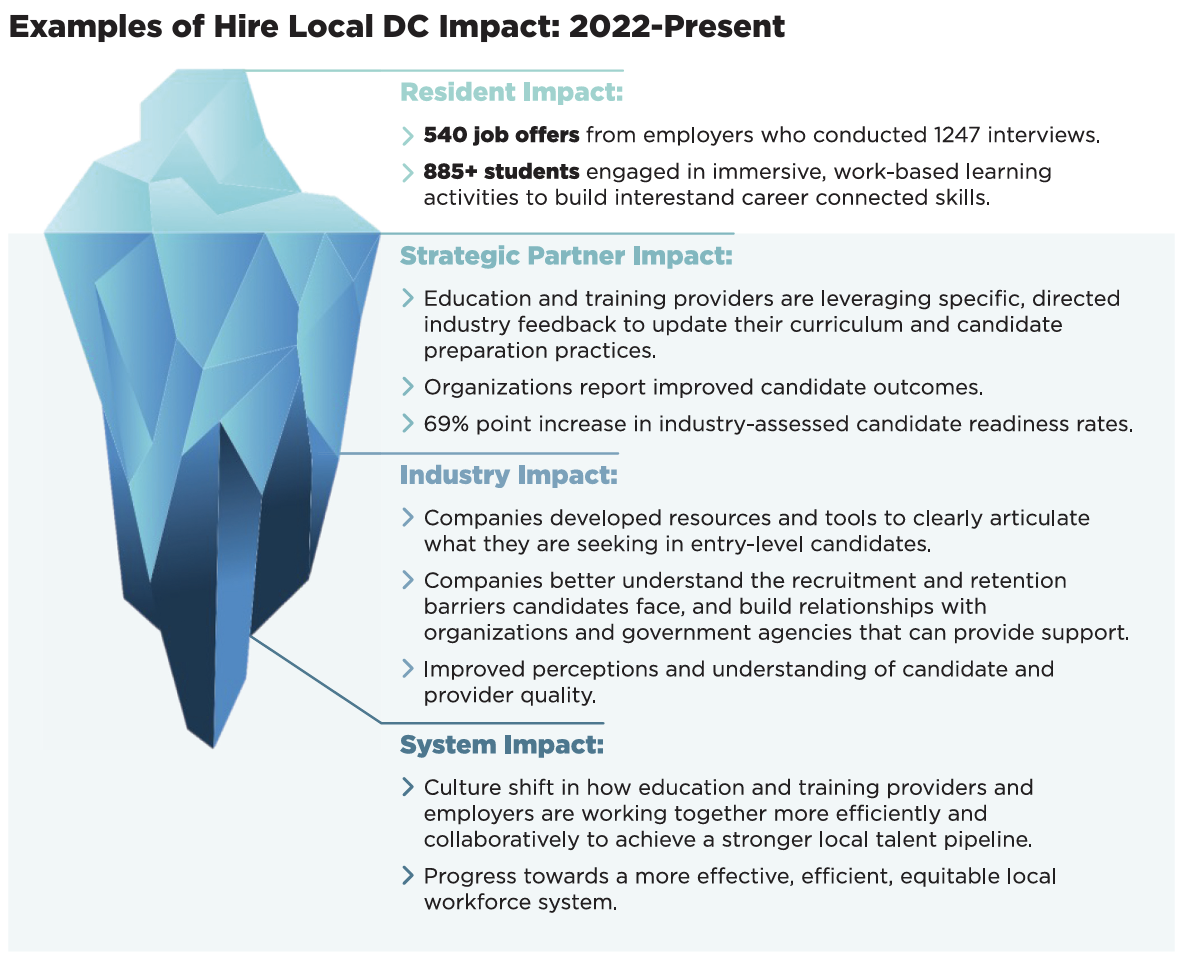 Examples of Hire Local DC Impact: 2022-Present

Resident Impact:

› 540 job offers from employers who conducted 1247 interviews.

› 885+ students engaged in immersive, work-based learning activities to build interestand career connected skills.

Strategic Partner Impact:

› Education and training providers are leveraging specific, directed industry feedback to update their curriculum and candidate preparation practices.

› Organizations report improved candidate outcomes.

› 69% point increase in industry-assessed candidate readiness rates.

Industry Impact:

› Companies developed resources and tools to clearly articulate what they are seeking in entry-level candidates.

› Companies better understand the recruitment and retention barriers candidates face, and build relationships with organizations and government agencies that can provide support.

› Improved perceptions and understanding of candidate and provider quality.

System Impact:

› Culture shift in how education and training providers and employers are working together more efficiently and collaboratively to achieve a stronger local talent pipeline.

› Progress towards a more effective, efficient, equitable local workforce system.